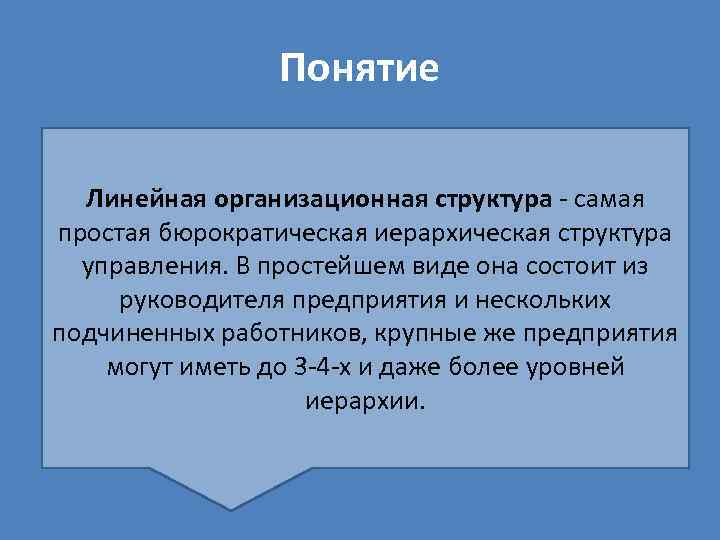 Понятие

Линейная организационная структура - самая простая бюрократическая иерархическая структура управления. В простейшем виде она состоит из руководителя предприятия и нескольких подчиненных работников, крупные же предприятия могут иметь до 3-4-х и даже более уровней иерархии.